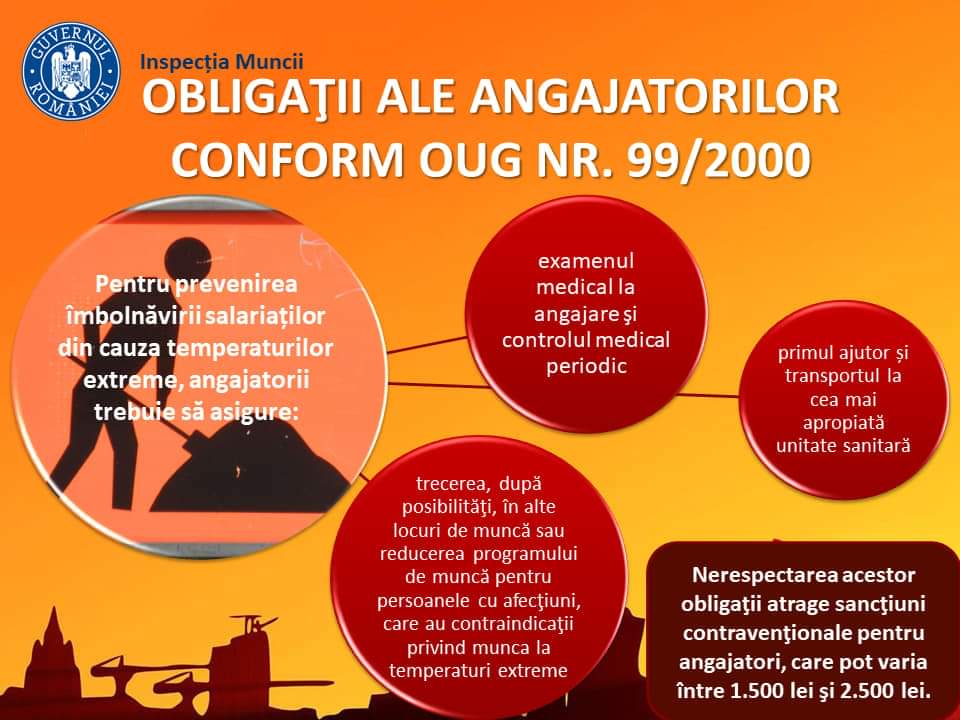 GUVERNUL ROMÂNIEI

Inspecția Muncii

OBLIGAŢII ALE ANGAJATORILOR CONFORM OUG NR. 99/2000

Pentru prevenirea îmbolnăvirii salariaților din cauza temperaturilor extreme, angajatorii trebuie să asigure:

examenul medical la angajare şi controlul medical periodic

primul ajutor și transportul la cea mai apropiată unitate sanitară

trecerea, după posibilităţi, în alte locuri de muncă sau reducerea programului de muncă pentru persoanele cu afecţiuni, care au contraindicaţii privind munca la temperaturi extreme

Nerespectarea acestor obligaţii atrage sancţiuni contravenţionale pentru angajatori, care pot varia între 1.500 lei şi 2.500 lei.